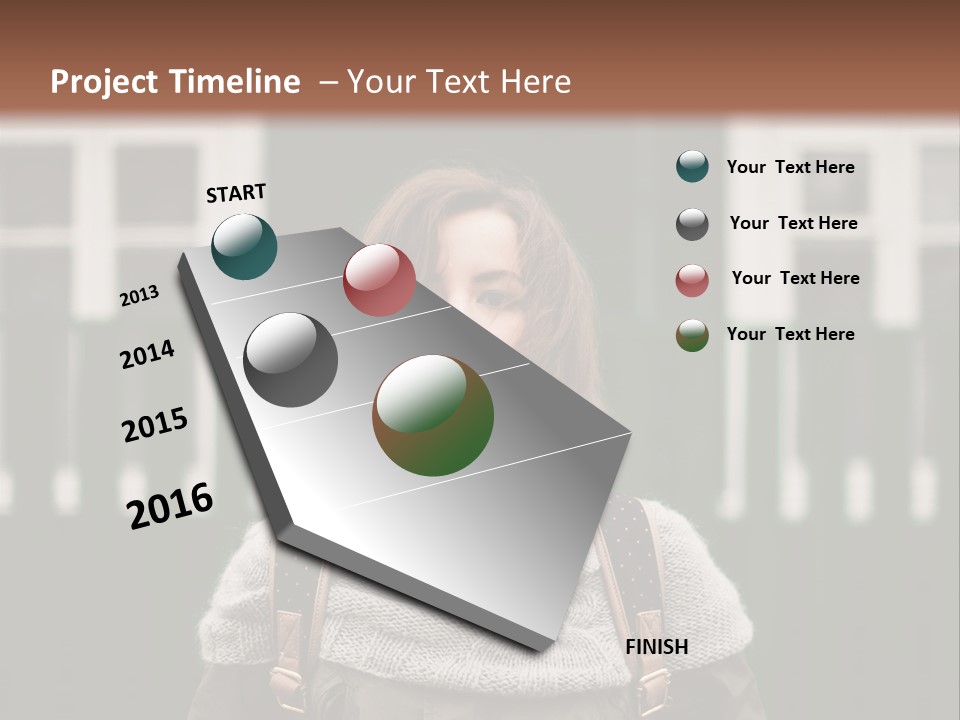 Project Timeline – Your Text Here

START

2013

2014

2015

2016

FINISH

Your Text Here

Your Text Here

Your Text Here

Your Text Here